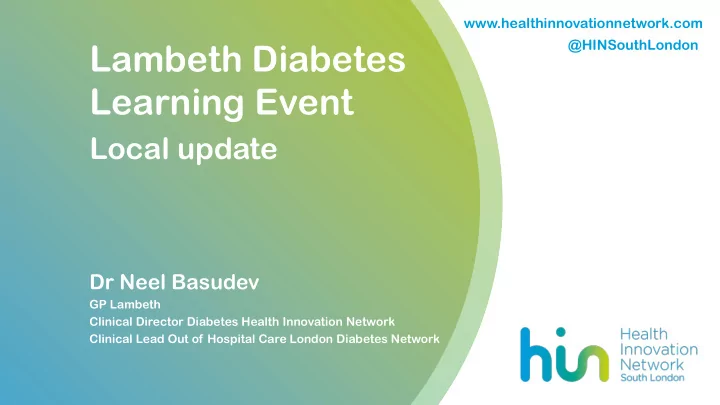 www.healthinnovationnetwork.com
@HINSouthLondon

Lambeth Diabetes Learning Event

Local update

Dr Neel Basudev

GP Lambeth
Clinical Director Diabetes Health Innovation Network
Clinical Lead Out of Hospital Care London Diabetes Network

hin

Health Innovation Network
South London